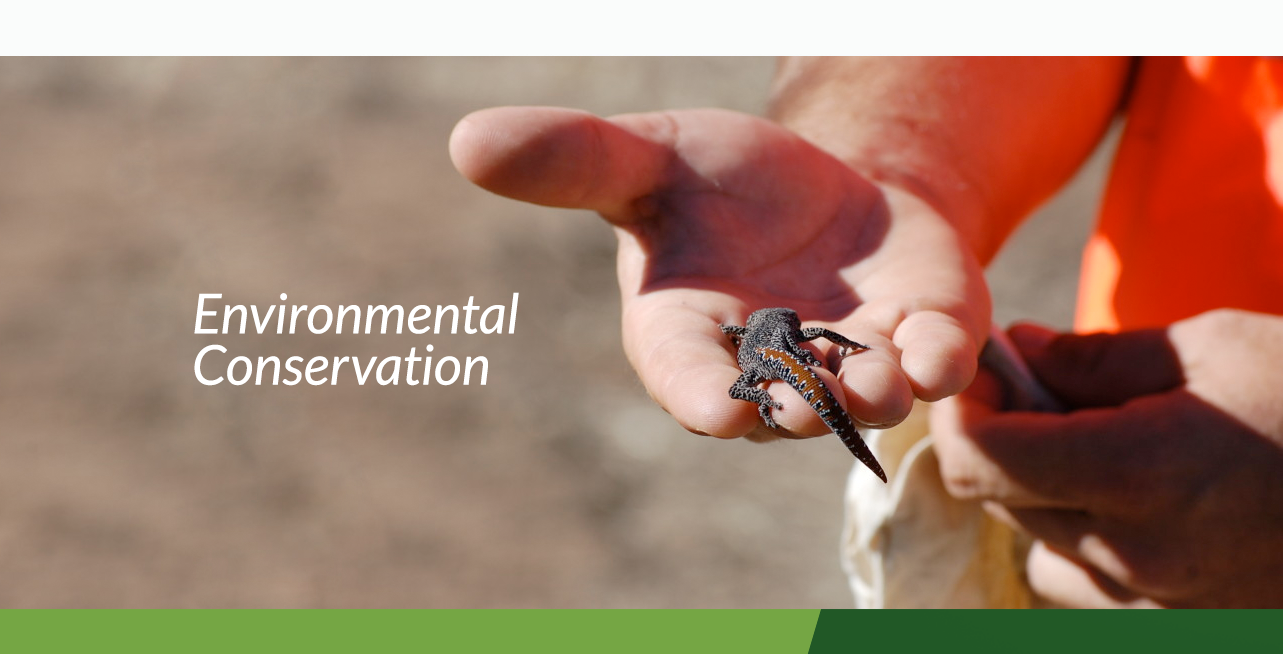 Environmental Conservation